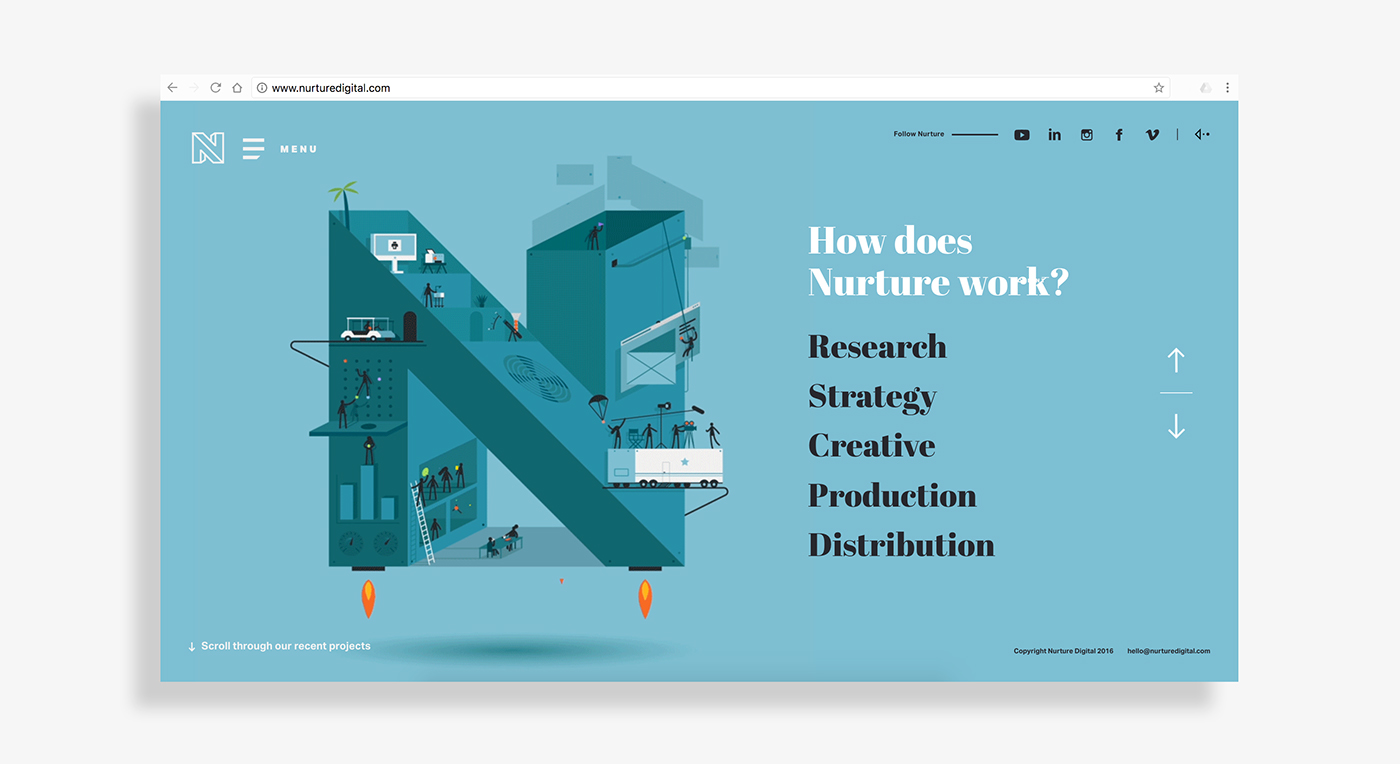 www.nurturedigital.com

MENU

Follow Nurture

How does Nurture work?

Research
Strategy
Creative
Production
Distribution

Scroll through our recent projects

Copyright Nurture Digital 2016 hello@nurturedigital.com